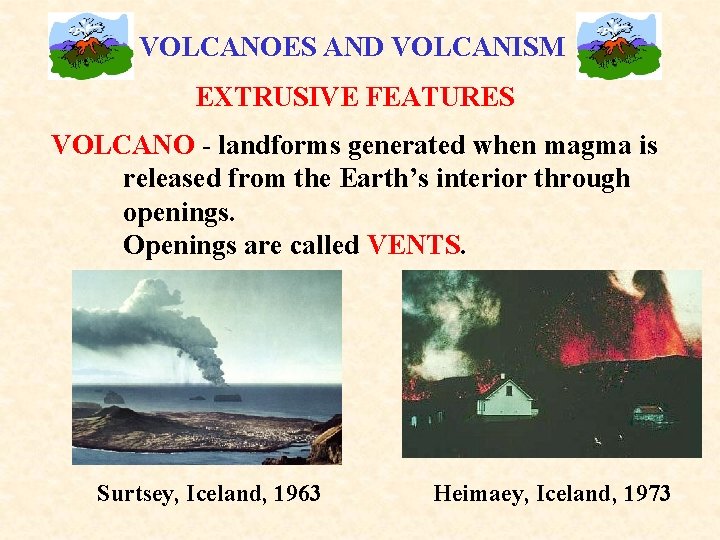 VOLCANOES AND VOLCANISM

EXTRUSIVE FEATURES

VOLCANO - landforms generated when magma is released from the Earth's interior through openings.
Openings are called VENTS.

Surtsey, Iceland, 1963

Heimaey, Iceland, 1973